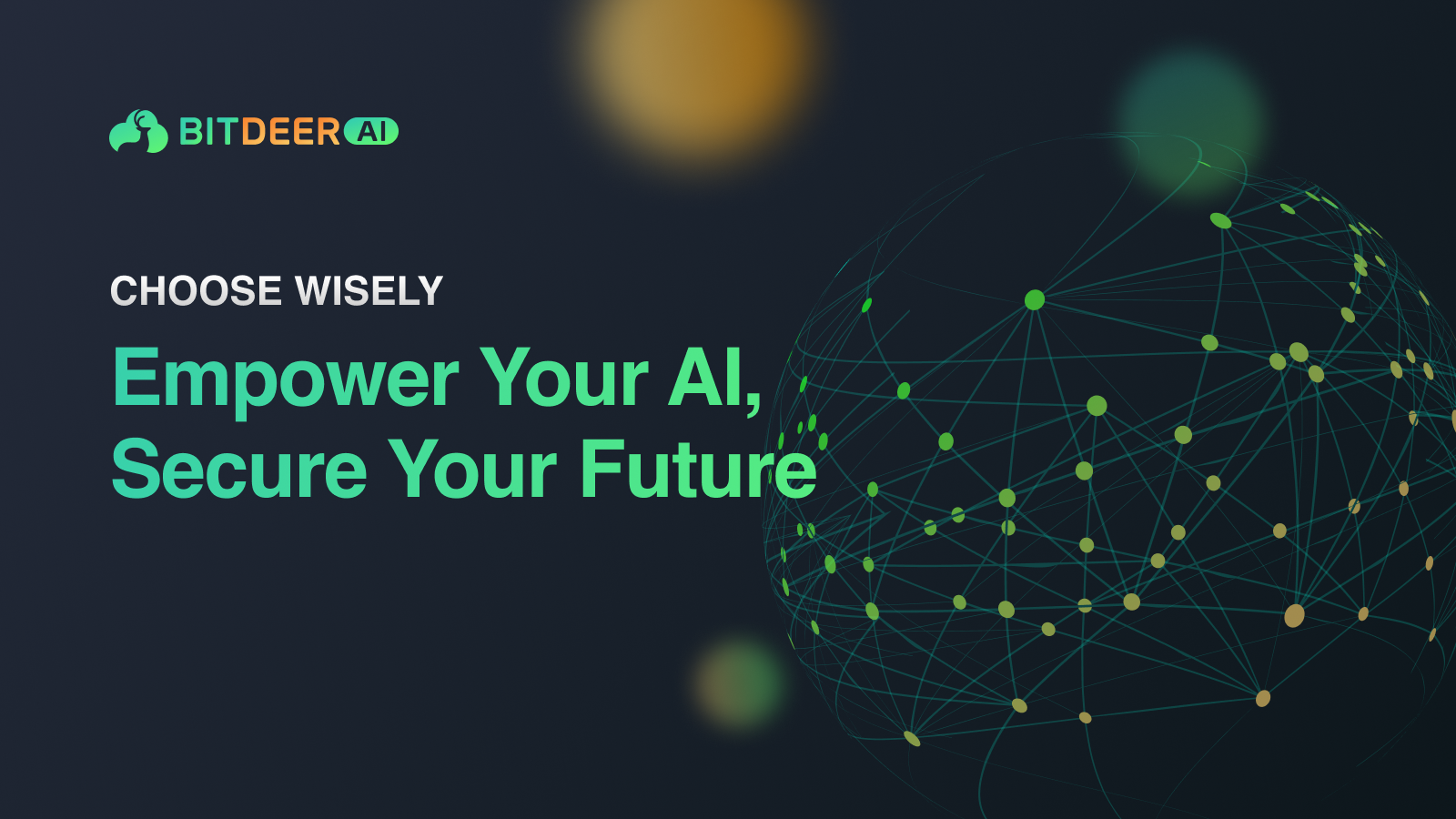 BITDEER AI

CHOOSE WISELY

Empower Your AI,
Secure Your Future